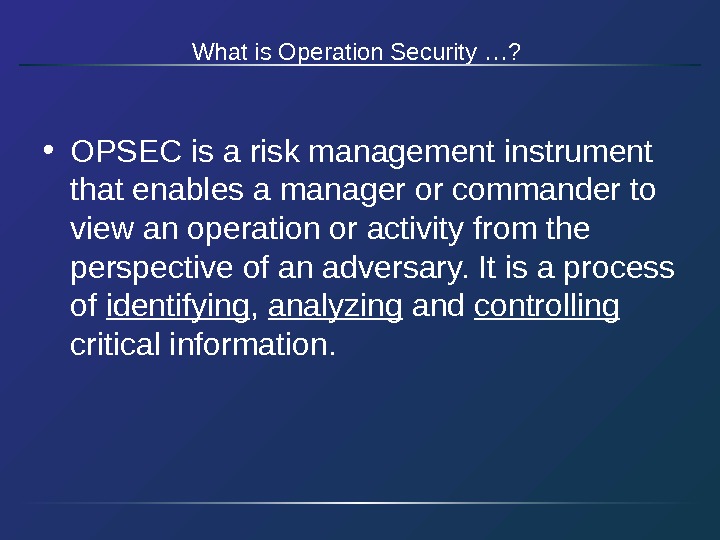 What is Operation Security …?

• OPSEC is a risk management instrument that enables a manager or commander to view an operation or activity from the perspective of an adversary. It is a process of identifying, analyzing and controlling critical information.